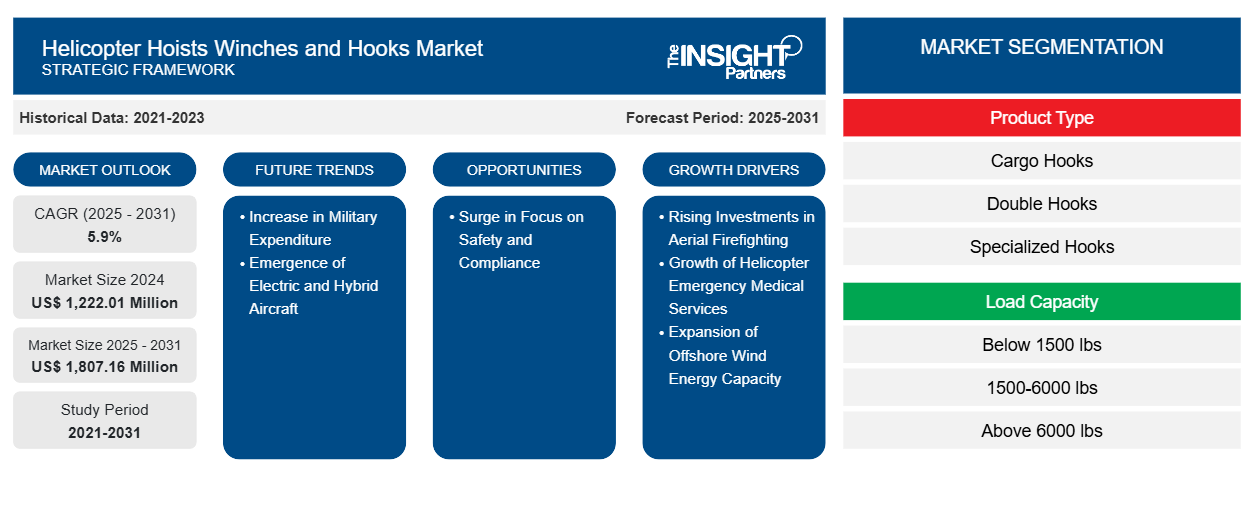 Helicopter Hoists Winches and Hooks Market
STRATEGIC FRAMEWORK

The INSIGHT Partners

Historical Data: 2021-2023

Forecast Period: 2025-2031

MARKET OUTLOOK

CAGR (2025 - 2031)
5.9%

Market Size 2024
US$ 1,222.01 Million

Market Size 2025 - 2031
US$ 1,807.16 Million

Study Period
2021-2031

FUTURE TRENDS

• Increase in Military Expenditure
• Emergence of Electric and Hybrid Aircraft

OPPORTUNITIES

• Surge in Focus on Safety and Compliance

GROWTH DRIVERS

• Rising Investments in Aerial Firefighting
• Growth of Helicopter Emergency Medical Services
• Expansion of Offshore Wind Energy Capacity

MARKET SEGMENTATION

Product Type

Cargo Hooks

Double Hooks

Specialized Hooks

Load Capacity

Below 1500 lbs

1500-6000 lbs

Above 6000 lbs